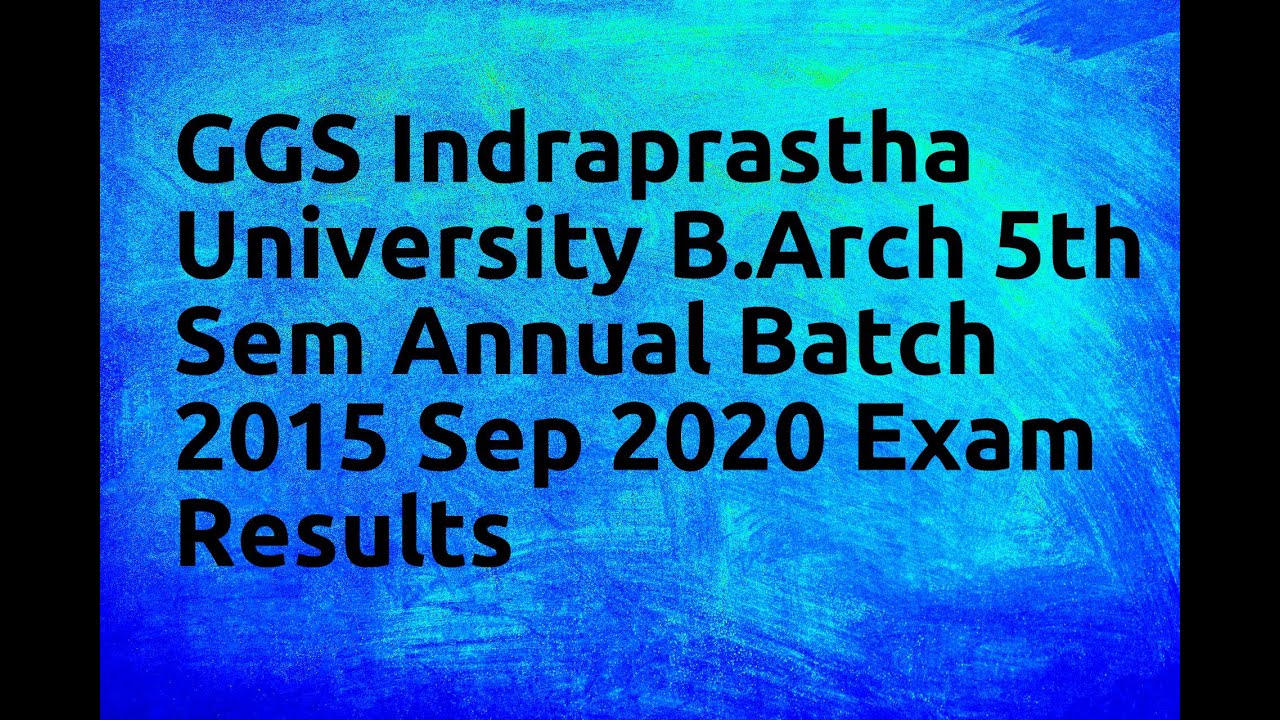 GGS Indraprastha University B.Arch 5th Sem Annual Batch 2015 Sep 2020 Exam Results